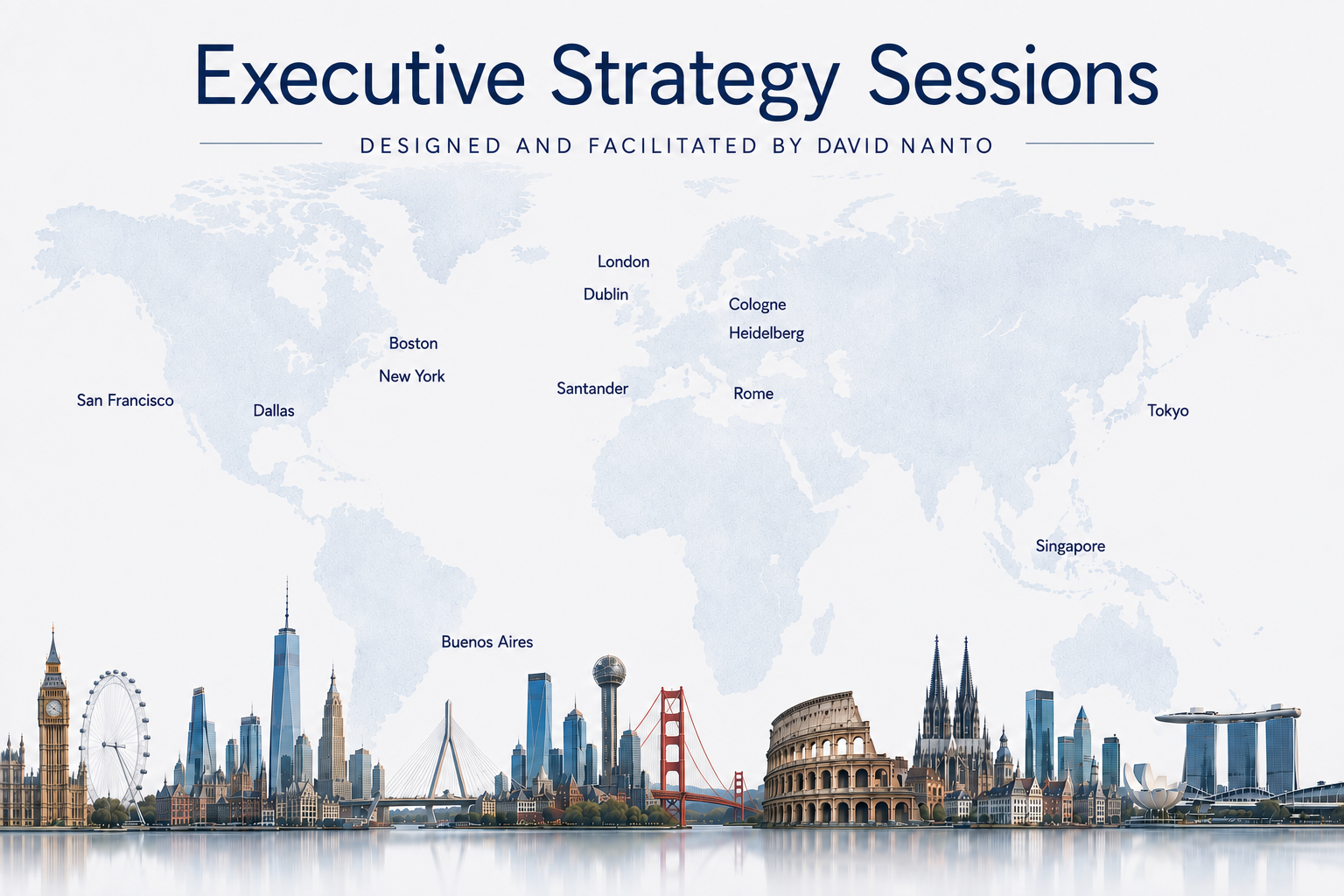 Executive Strategy Sessions

DESIGNED AND FACILITATED BY DAVID NANTO

London
Dublin
Cologne
Heidelberg
Boston
New York
Santander
Rome
San Francisco
Dallas
Tokyo
Singapore
Buenos Aires